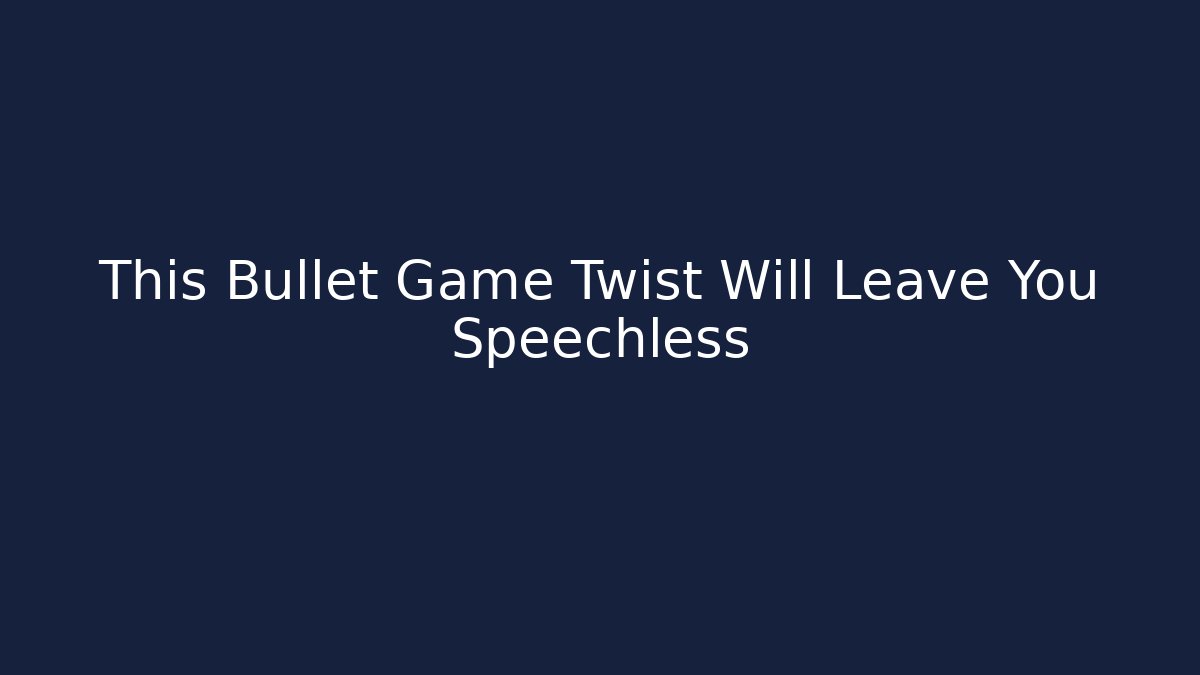 This Bullet Game Twist Will Leave You Speechless